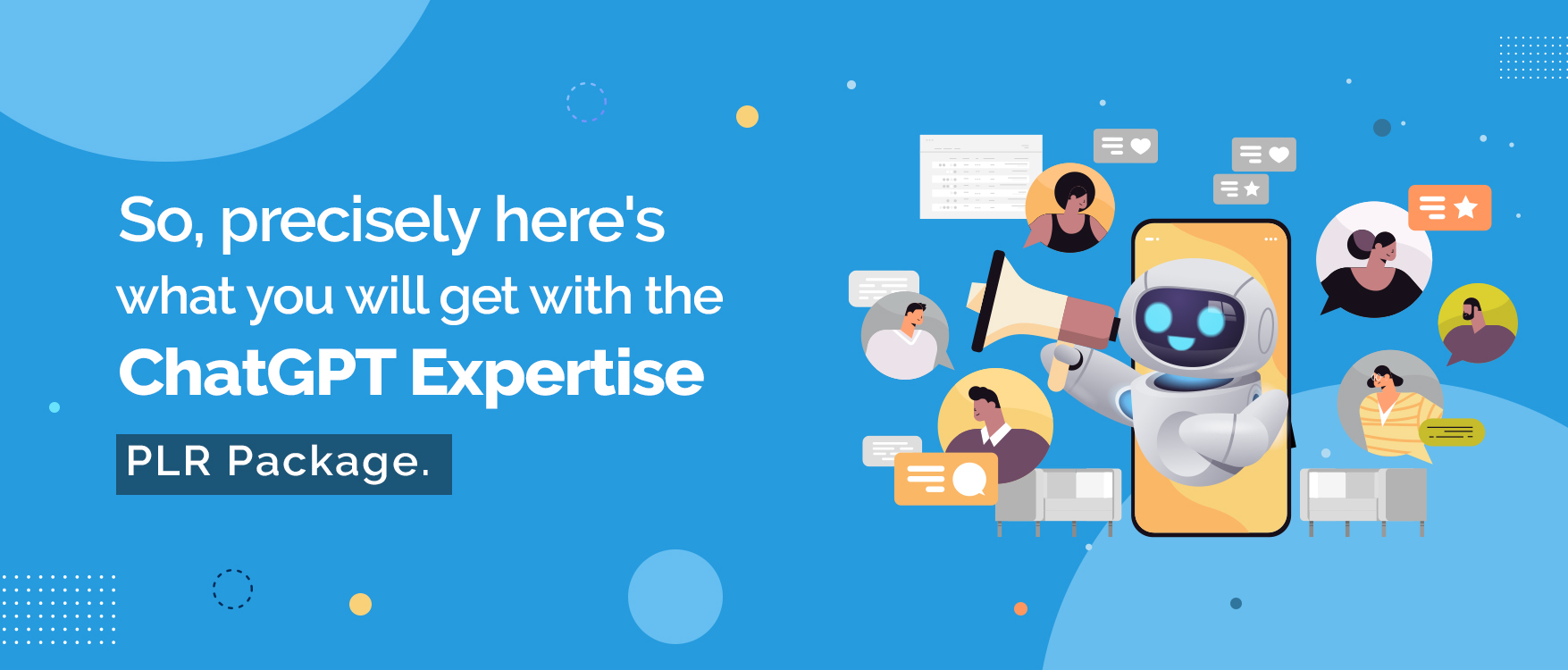 So, precisely here's what you will get with the ChatGPT Expertise

PLR Package.